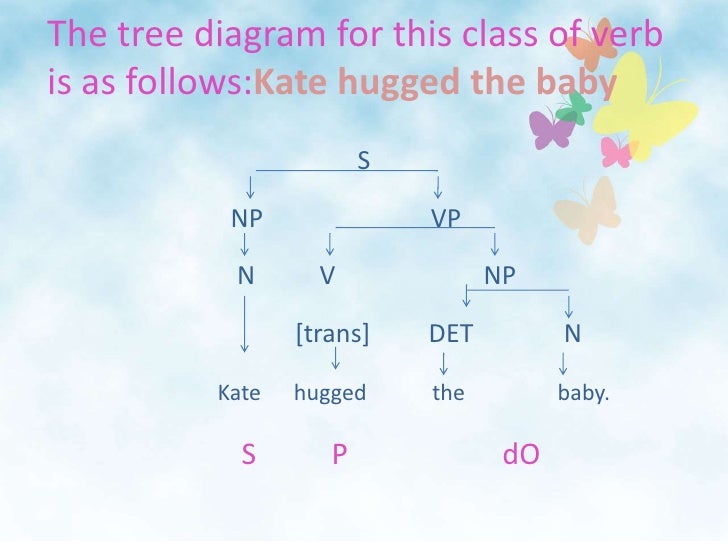 The tree diagram for this class of verb is as follows:Kate hugged the baby

S

NP

VP

N

V

NP

[trans]

DET

N

Kate

hugged

the

baby.

S

P

dO